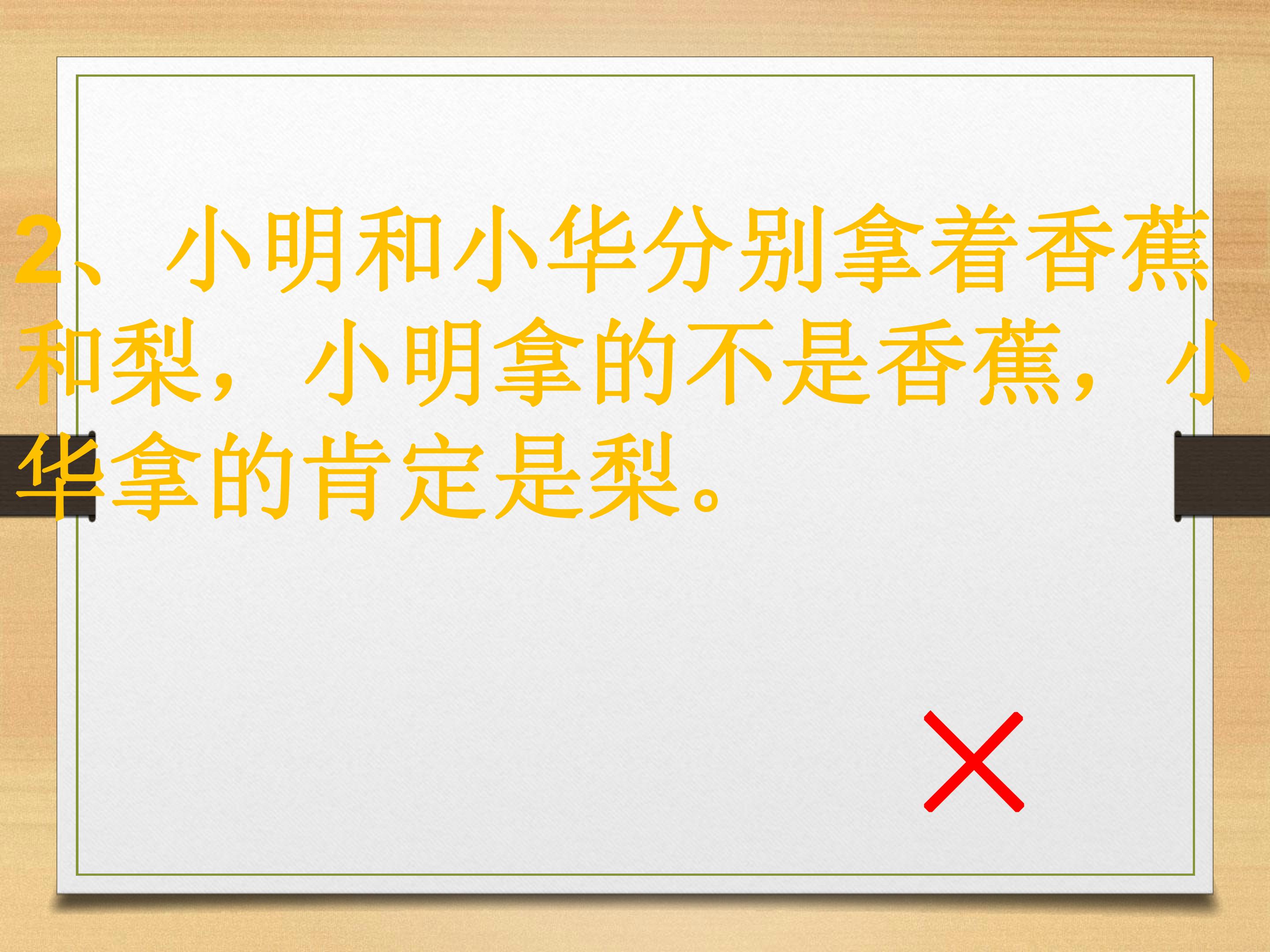 2、小明和小华分别拿着香蕉和梨，小明拿的不是香蕉，小华拿的肯定是梨。

×